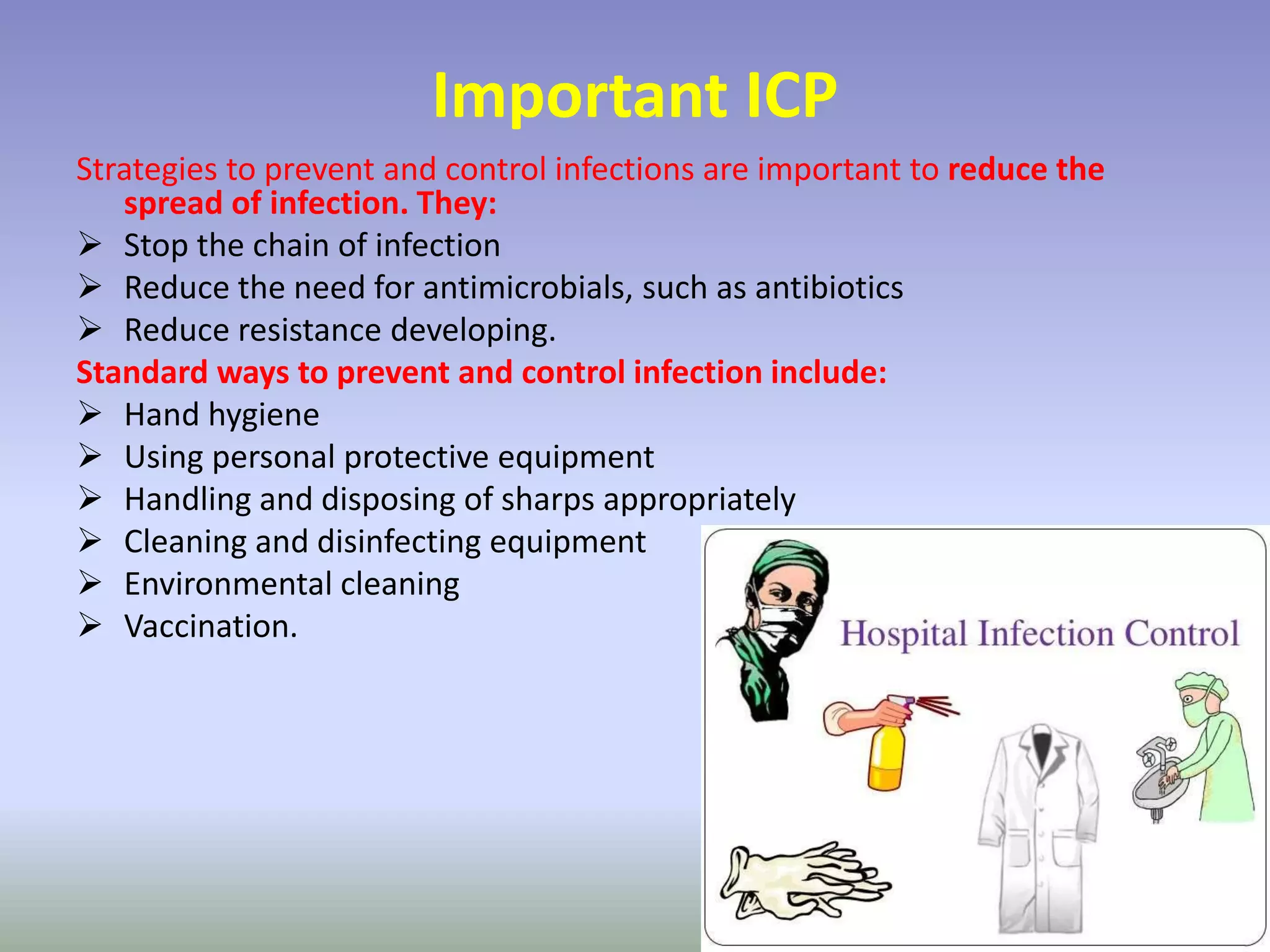 Important ICP

Strategies to prevent and control infections are important to reduce the spread of infection. They:

➢ Stop the chain of infection
➢ Reduce the need for antimicrobials, such as antibiotics
➢ Reduce resistance developing.

Standard ways to prevent and control infection include:

➢ Hand hygiene
➢ Using personal protective equipment
➢ Handling and disposing of sharps appropriately
➢ Cleaning and disinfecting equipment
➢ Environmental cleaning
➢ Vaccination.

Hospital Infection Control